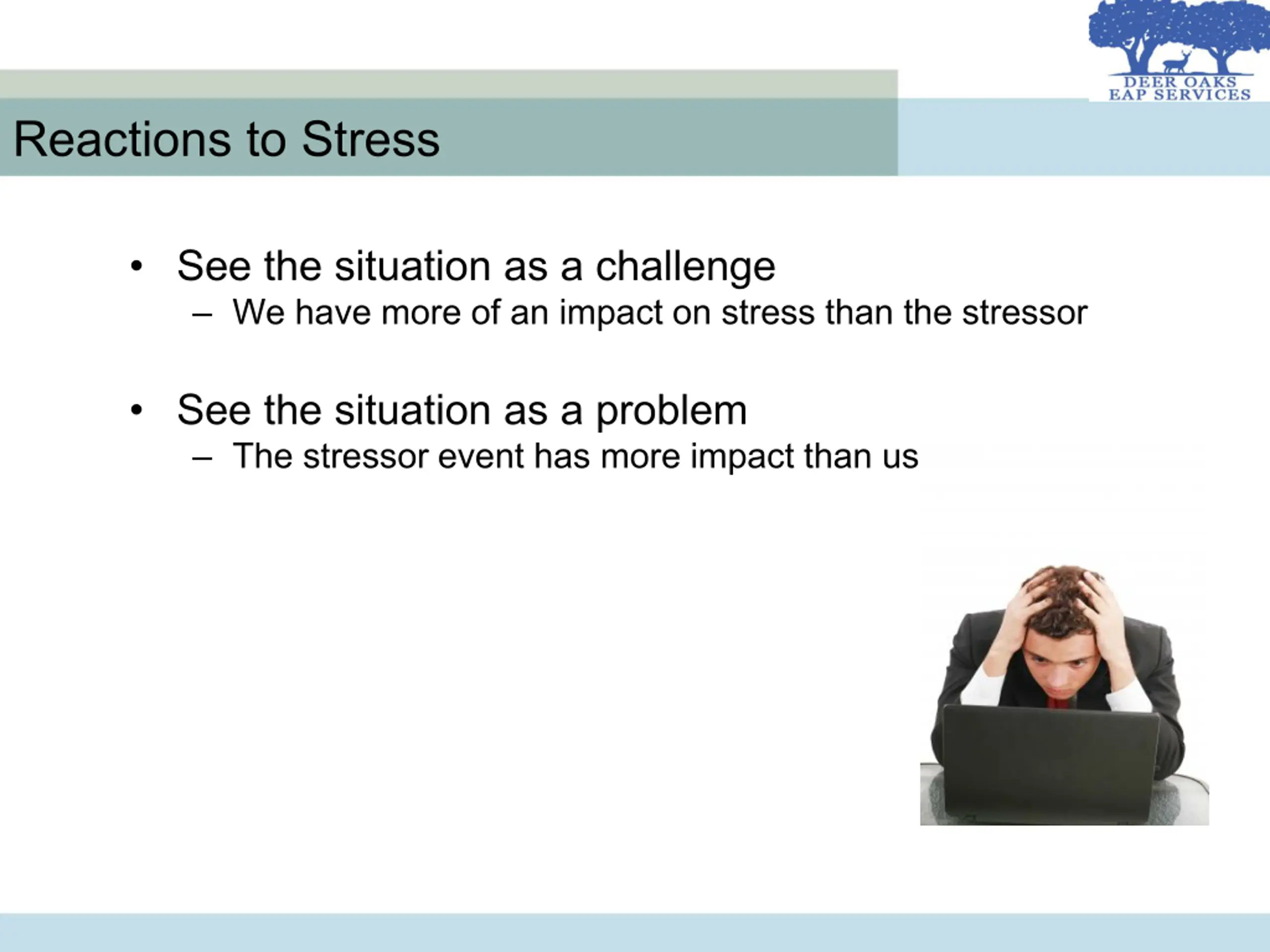 DEER OAKS
EAP SERVICES

Reactions to Stress

• See the situation as a challenge
– We have more of an impact on stress than the stressor

• See the situation as a problem
– The stressor event has more impact than us